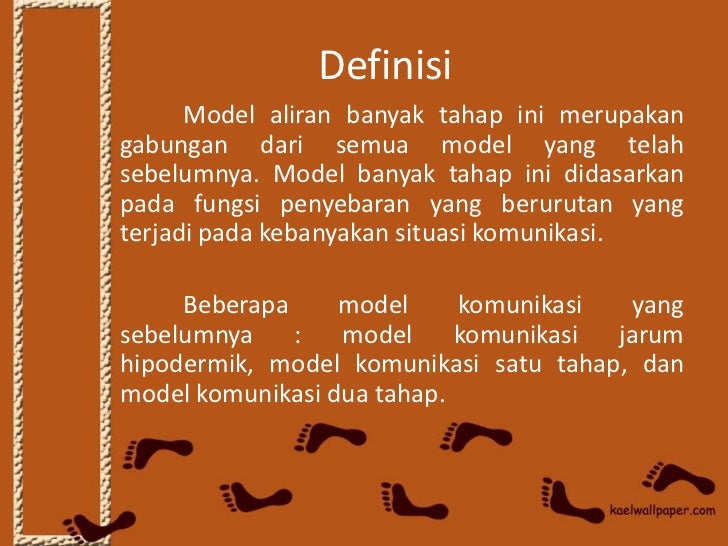 Definisi

Model aliran banyak tahap ini merupakan gabungan dari semua model yang telah sebelumnya. Model banyak tahap ini didasarkan pada fungsi penyebaran yang berurutan yang terjadi pada kebanyakan situasi komunikasi.

Beberapa model komunikasi yang sebelumnya : model komunikasi jarum hipodermik, model komunikasi satu tahap, dan model komunikasi dua tahap.

kaelwallpaper.com